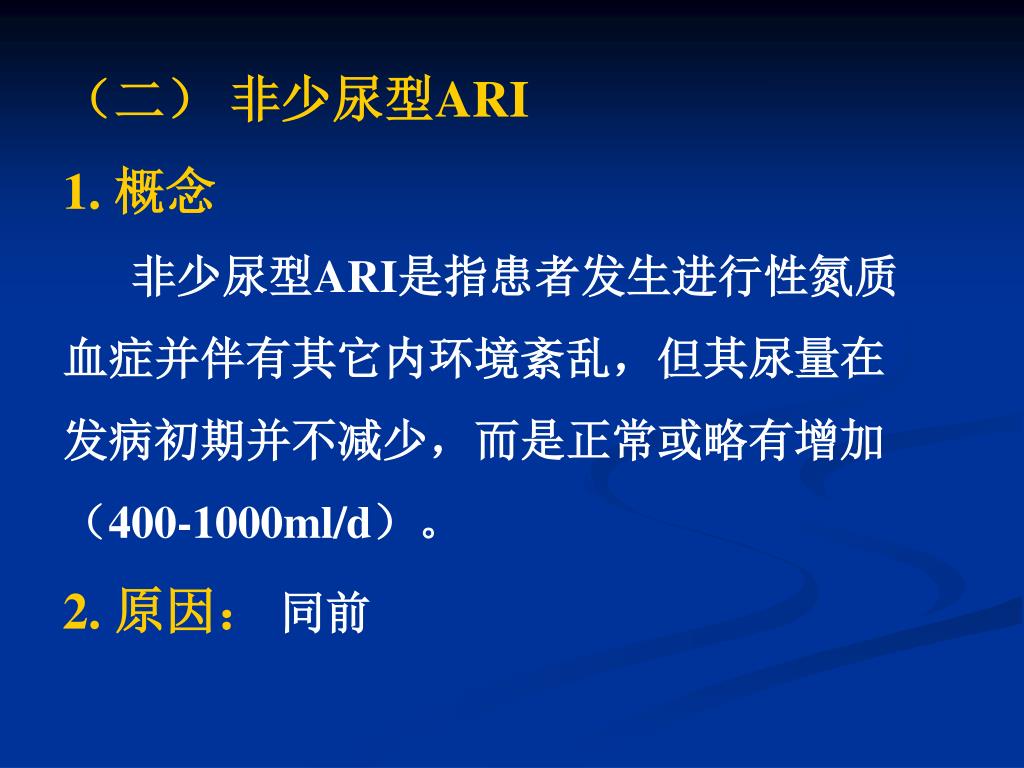 （二） 非少尿型ARI

1. 概念

非少尿型ARI是指患者发生进行性氮质血症并伴有其它内环境紊乱，但其尿量在发病初期并不减少，而是正常或略有增加（400-1000ml/d）。

2. 原因： 同前